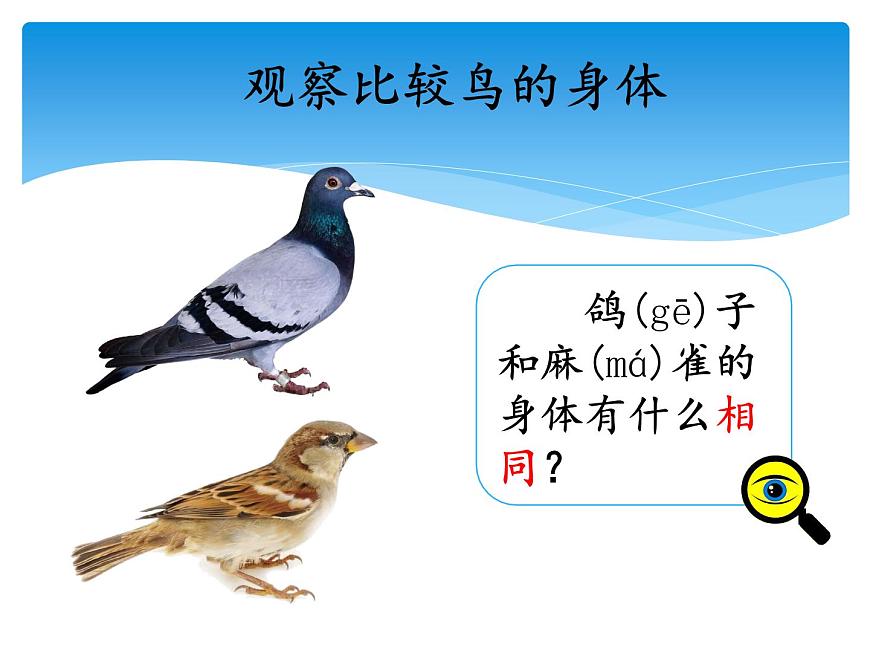 观察比较鸟的身体

鸽(gē)子和麻(má)雀的身体有什么相同?